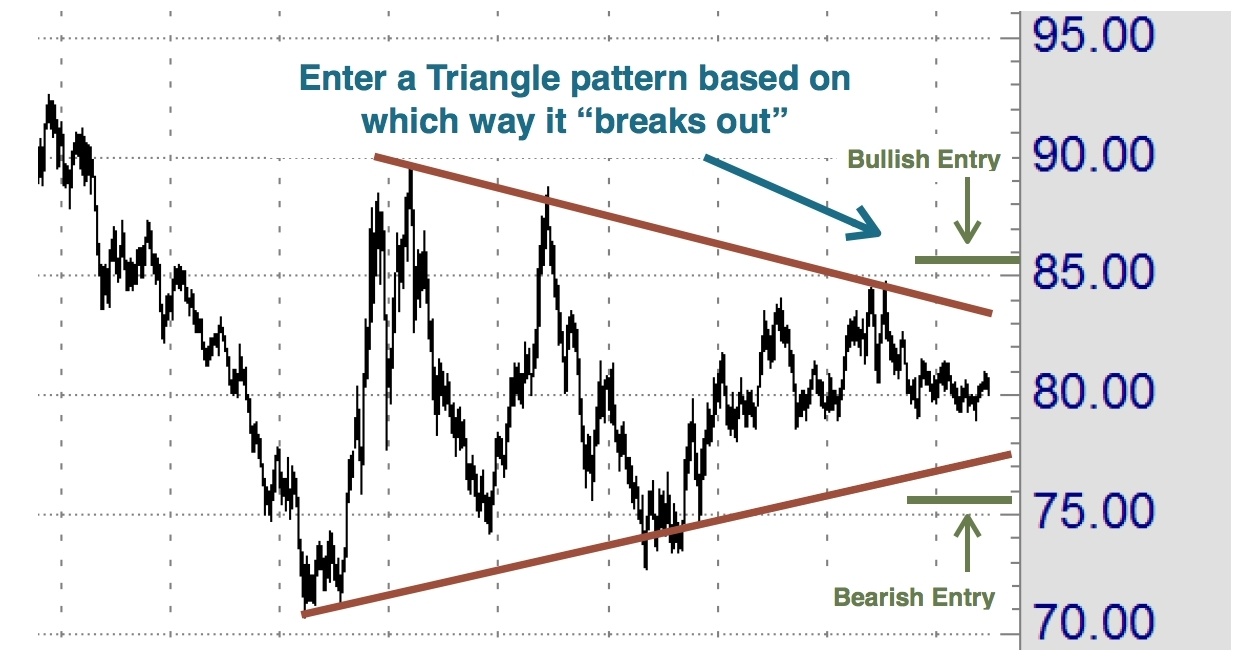 Enter a Triangle pattern based on which way it “breaks out”

Bullish Entry

Bearish Entry

95.00
90.00
85.00
80.00
75.00
70.00